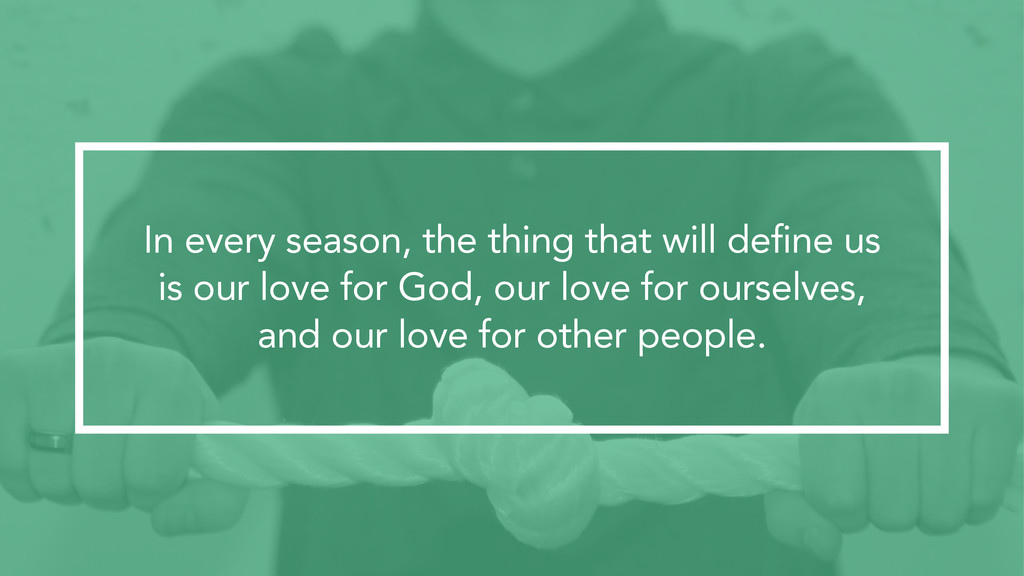 In every season, the thing that will define us is our love for God, our love for ourselves, and our love for other people.